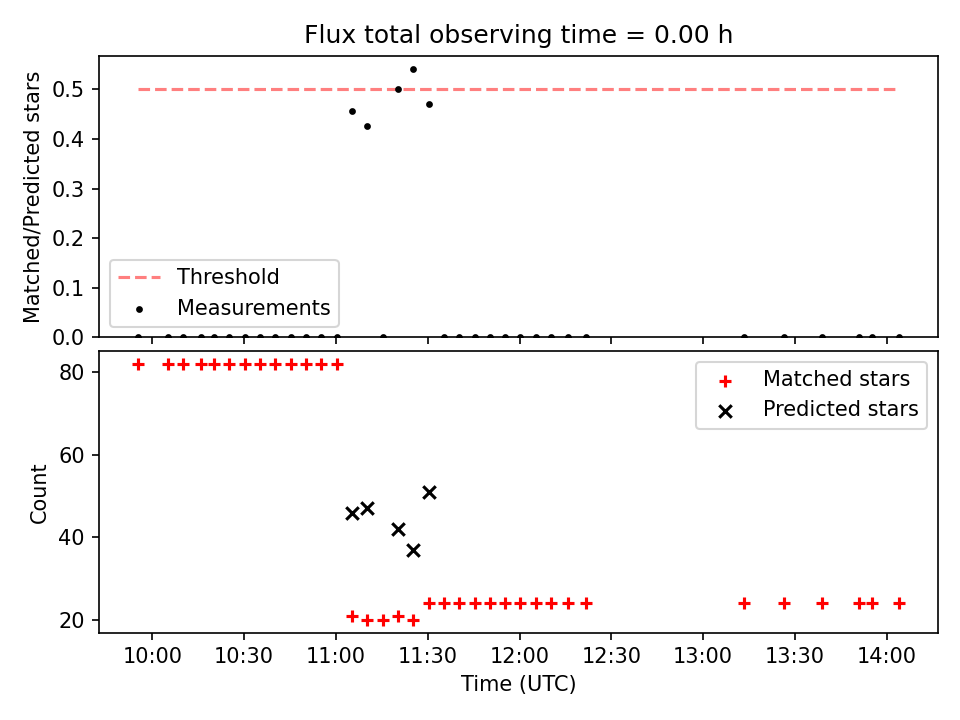 Flux total observing time = 0.00 h

Matched/Predicted stars

0.5
0.4
0.3
0.2
0.1
0.0

Threshold
Measurements

Count

80
60
40
20

Matched stars
Predicted stars

10:00
10:30
11:00
11:30
12:00
12:30
13:00
13:30
14:00

Time (UTC)